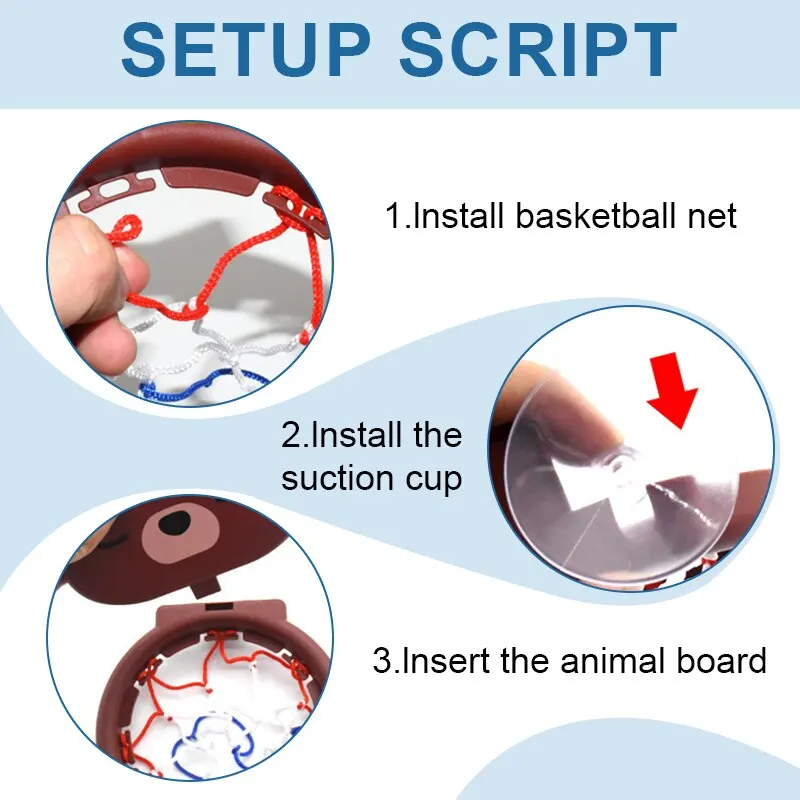 SETUP SCRIPT

1.Install basketball net

2.Install the suction cup

3.Insert the animal board